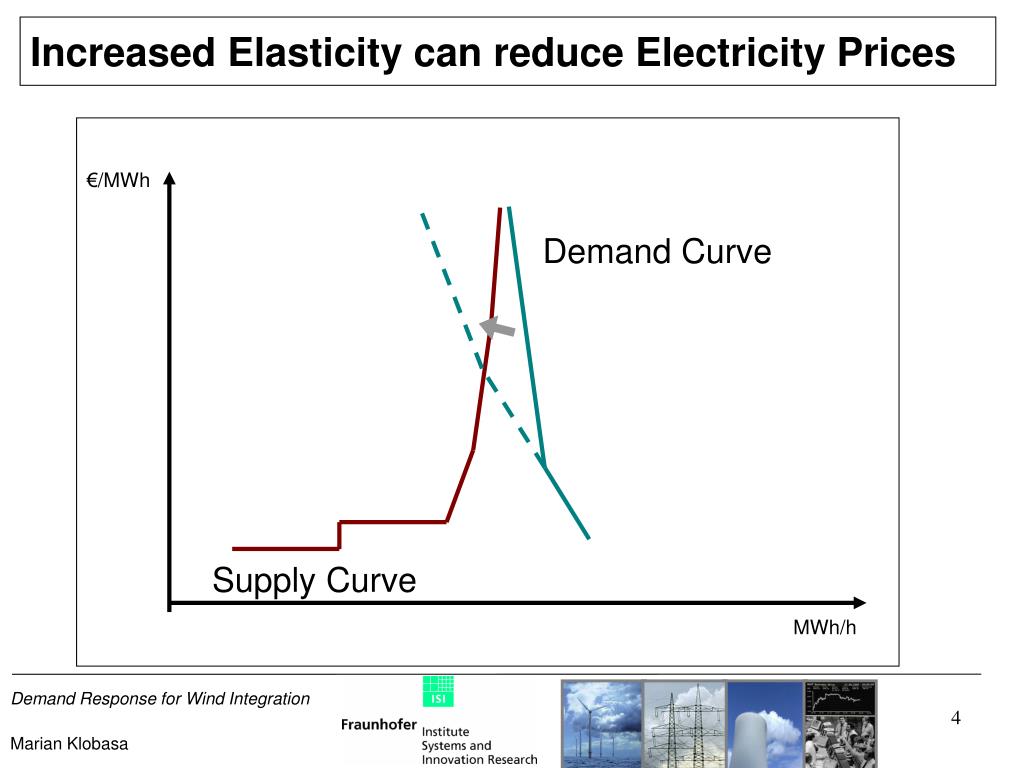 Increased Elasticity can reduce Electricity Prices

€/MWh

Demand Curve

Supply Curve

MWh/h

Demand Response for Wind Integration

Marian Klobasa

ISI

Fraunhofer Institute Systems and Innovation Research

4